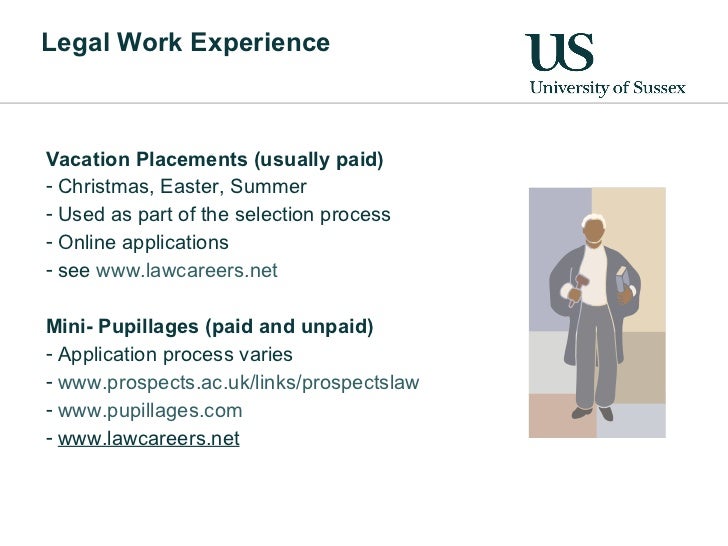 Legal Work Experience

US
University of Sussex

Vacation Placements (usually paid)
- Christmas, Easter, Summer
- Used as part of the selection process
- Online applications
- see www.lawcareers.net

Mini- Pupillages (paid and unpaid)
- Application process varies
- www.prospects.ac.uk/links/prospectslaw
- www.pupillages.com
- www.lawcareers.net